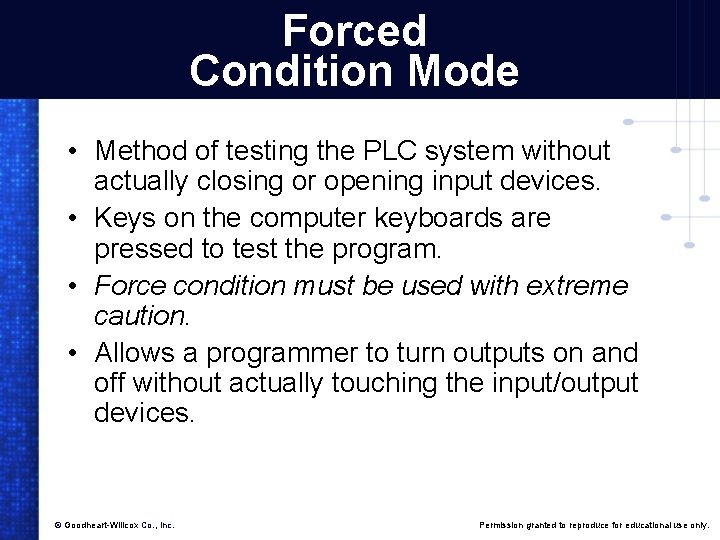 Forced Condition Mode

• Method of testing the PLC system without actually closing or opening input devices.

• Keys on the computer keyboards are pressed to test the program.

• Force condition must be used with extreme caution.

• Allows a programmer to turn outputs on and off without actually touching the input/output devices.

© Goodheart-Willcox Co., Inc.

Permission granted to reproduce for educational use only.